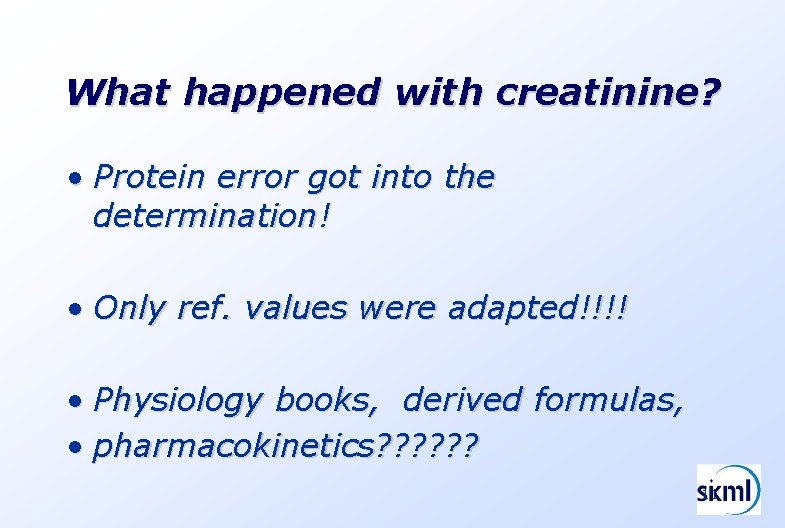 What happened with creatinine?

• Protein error got into the determination!

• Only ref. values were adapted!!!!

• Physiology books, derived formulas,
• pharmacokinetics??????

skml